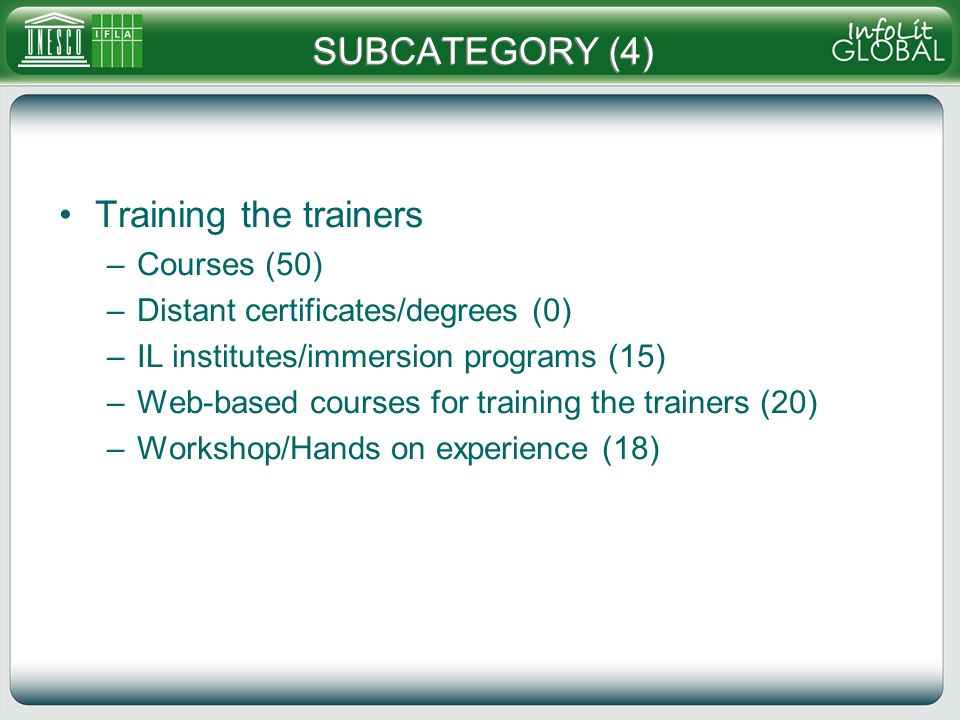 UNESCO IFLA

SUBCATEGORY (4)

InfoLit GLOBAL

• Training the trainers
– Courses (50)
– Distant certificates/degrees (0)
– IL institutes/immersion programs (15)
– Web-based courses for training the trainers (20)
– Workshop/Hands on experience (18)